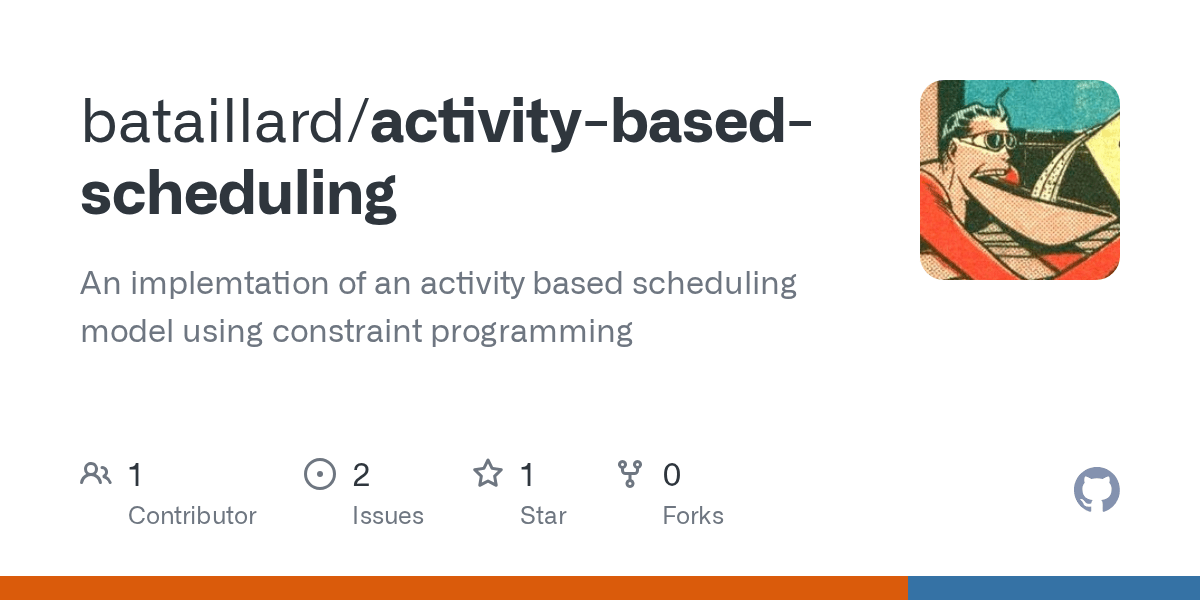 bataillard/activity-based-scheduling

An implemtation of an activity based scheduling model using constraint programming

1
Contributor

2
Issues

1
Star

0
Forks